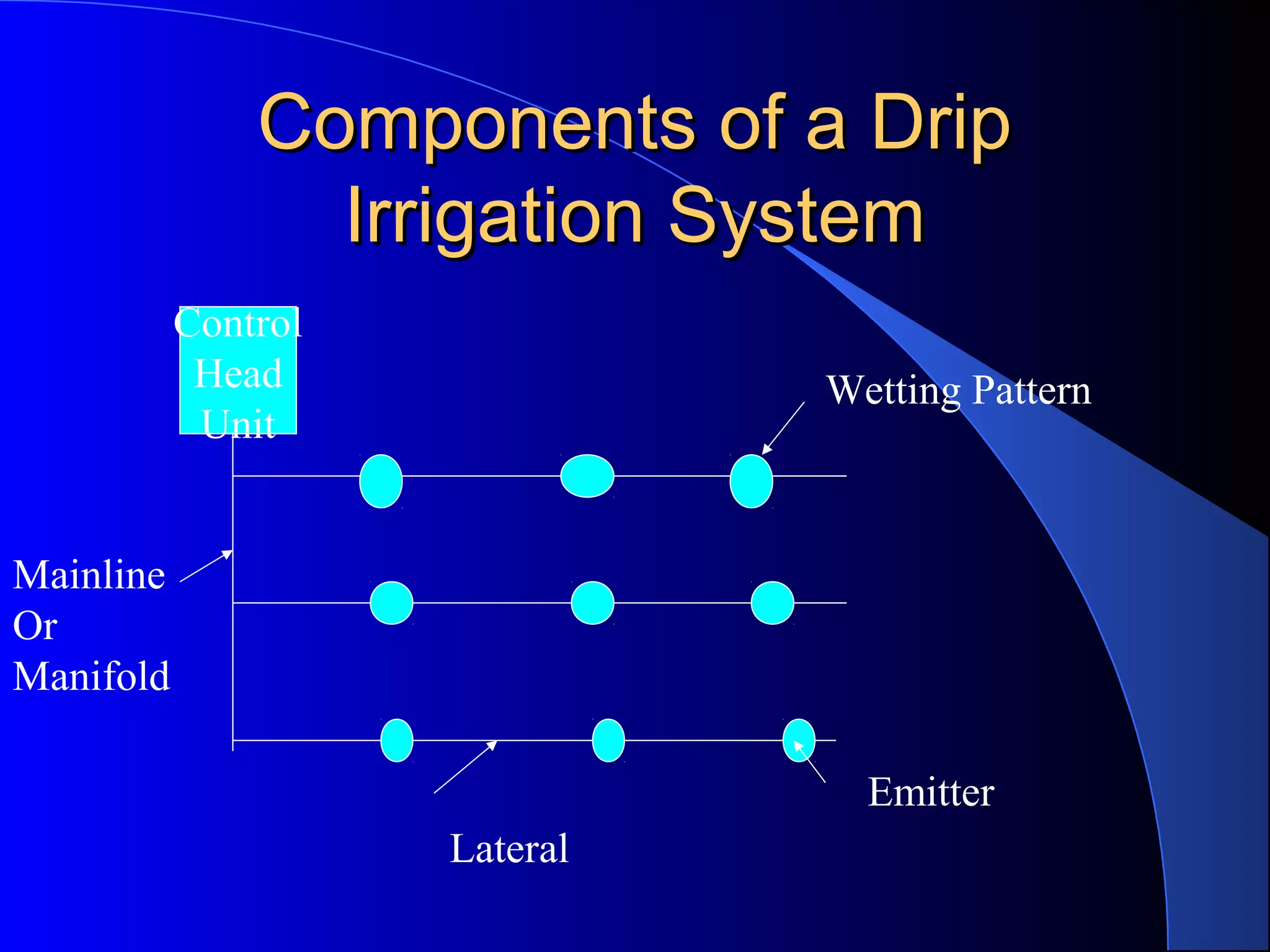 Components of a Drip Irrigation System

Control Head Unit

Wetting Pattern

Mainline Or Manifold

Emitter

Lateral